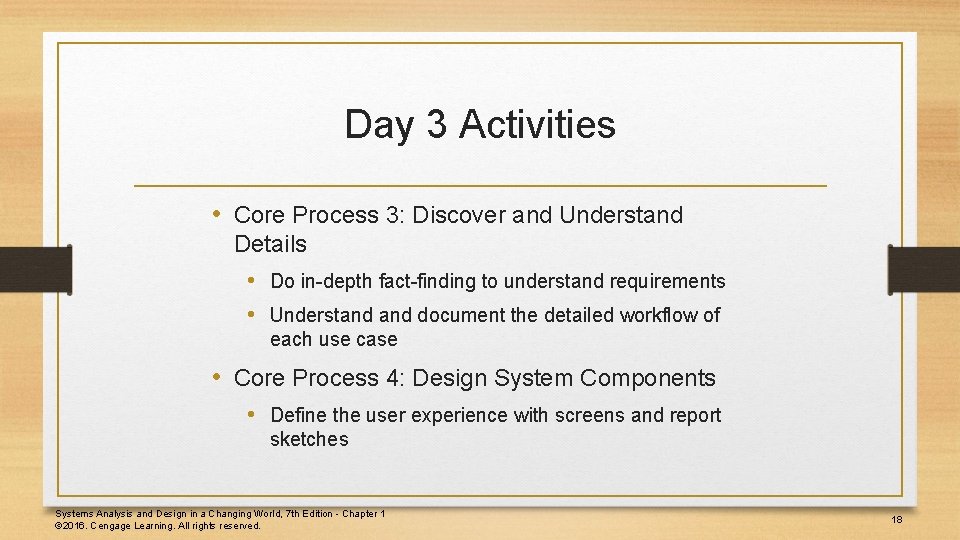 Day 3 Activities

• Core Process 3: Discover and Understand Details
  • Do in-depth fact-finding to understand requirements
  • Understand and document the detailed workflow of each use case
• Core Process 4: Design System Components
  • Define the user experience with screens and report sketches

Systems Analysis and Design in a Changing World, 7th Edition - Chapter 1
©2016. Cengage Learning. All rights reserved.

18